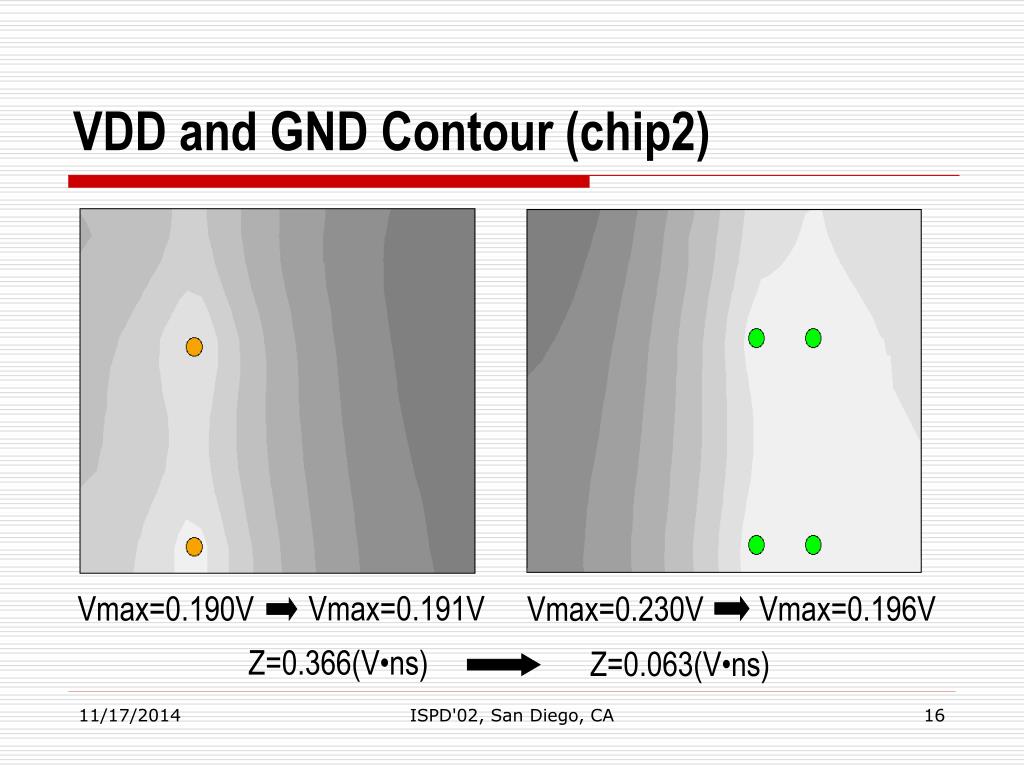 VDD and GND Contour (chip2)

Vmax=0.190V ➡ Vmax=0.191V

Vmax=0.230V ➡ Vmax=0.196V

Z=0.366(V•ns) ➡ Z=0.063(V•ns)

11/17/2014

ISPD'02, San Diego, CA

16